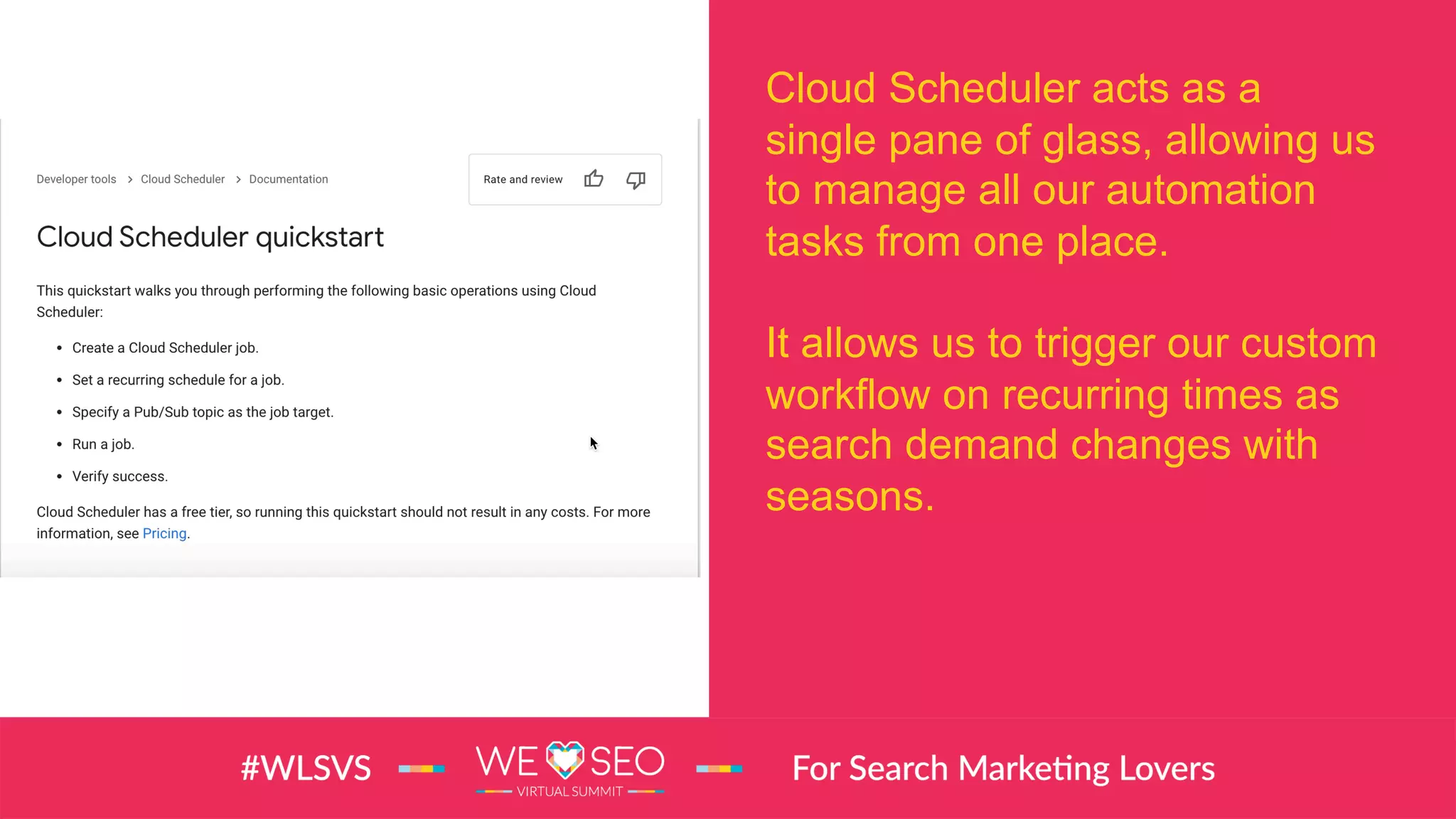 Developer tools > Cloud Scheduler > Documentation

Rate and review

Cloud Scheduler quickstart

This quickstart walks you through performing the following basic operations using Cloud Scheduler:

- Create a Cloud Scheduler job.
- Set a recurring schedule for a job.
- Specify a Pub/Sub topic as the job target.
- Run a job.
- Verify success.

Cloud Scheduler has a free tier, so running this quickstart should not result in any costs. For more information, see Pricing.

Cloud Scheduler acts as a single pane of glass, allowing us to manage all our automation tasks from one place.

It allows us to trigger our custom workflow on recurring times as search demand changes with seasons.

#WLSVS WE SEO VIRTUAL SUMMIT For Search Marketing Lovers